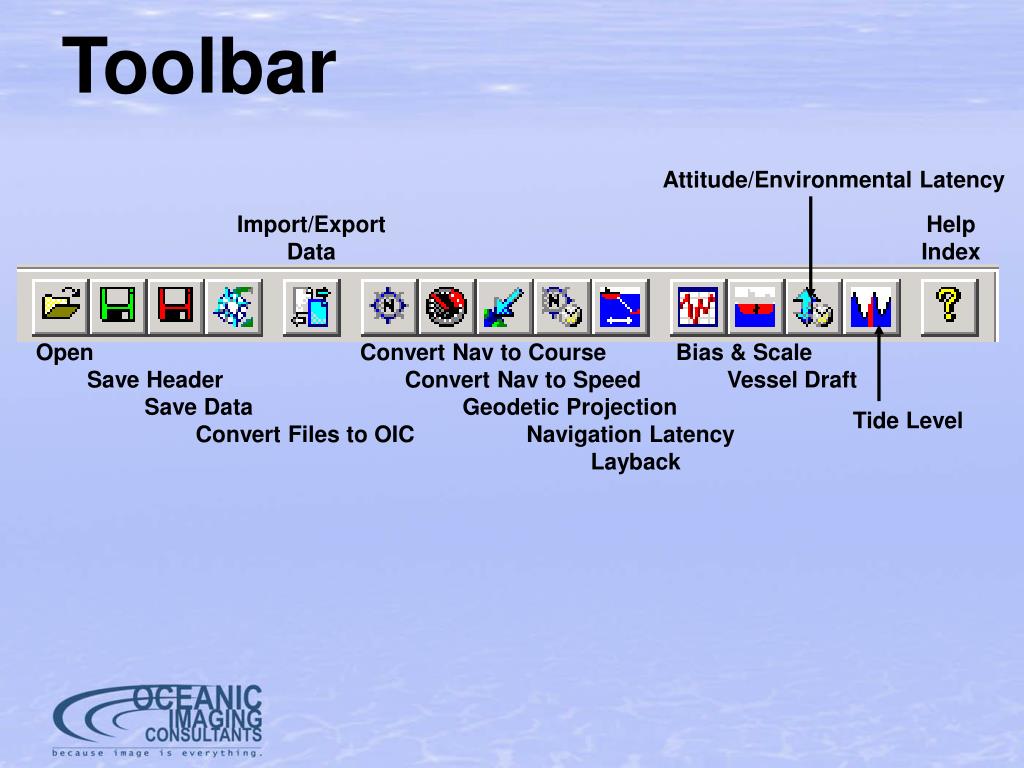 Toolbar

Attitude/Environmental Latency

Import/Export Data

Help Index

Open

Save Header

Save Data

Convert Files to OIC

Convert Nav to Course

Convert Nav to Speed

Geodetic Projection

Navigation Latency

Layback

Bias & Scale

Vessel Draft

Tide Level

OCEANIC IMAGING CONSULTANTS

because image is everything.